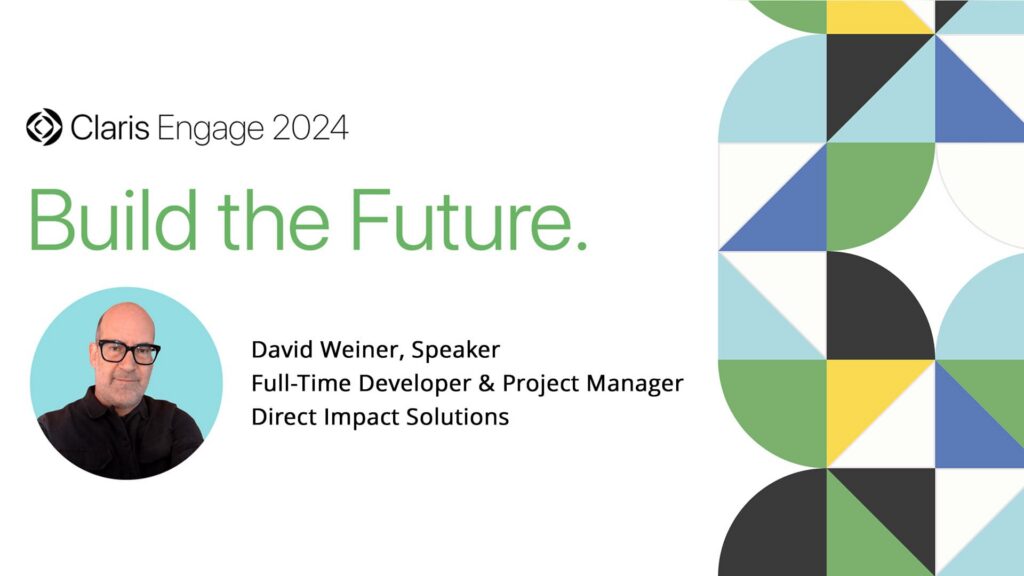 Claris Engage 2024

Build the Future.

David Weiner, Speaker
Full-Time Developer & Project Manager
Direct Impact Solutions